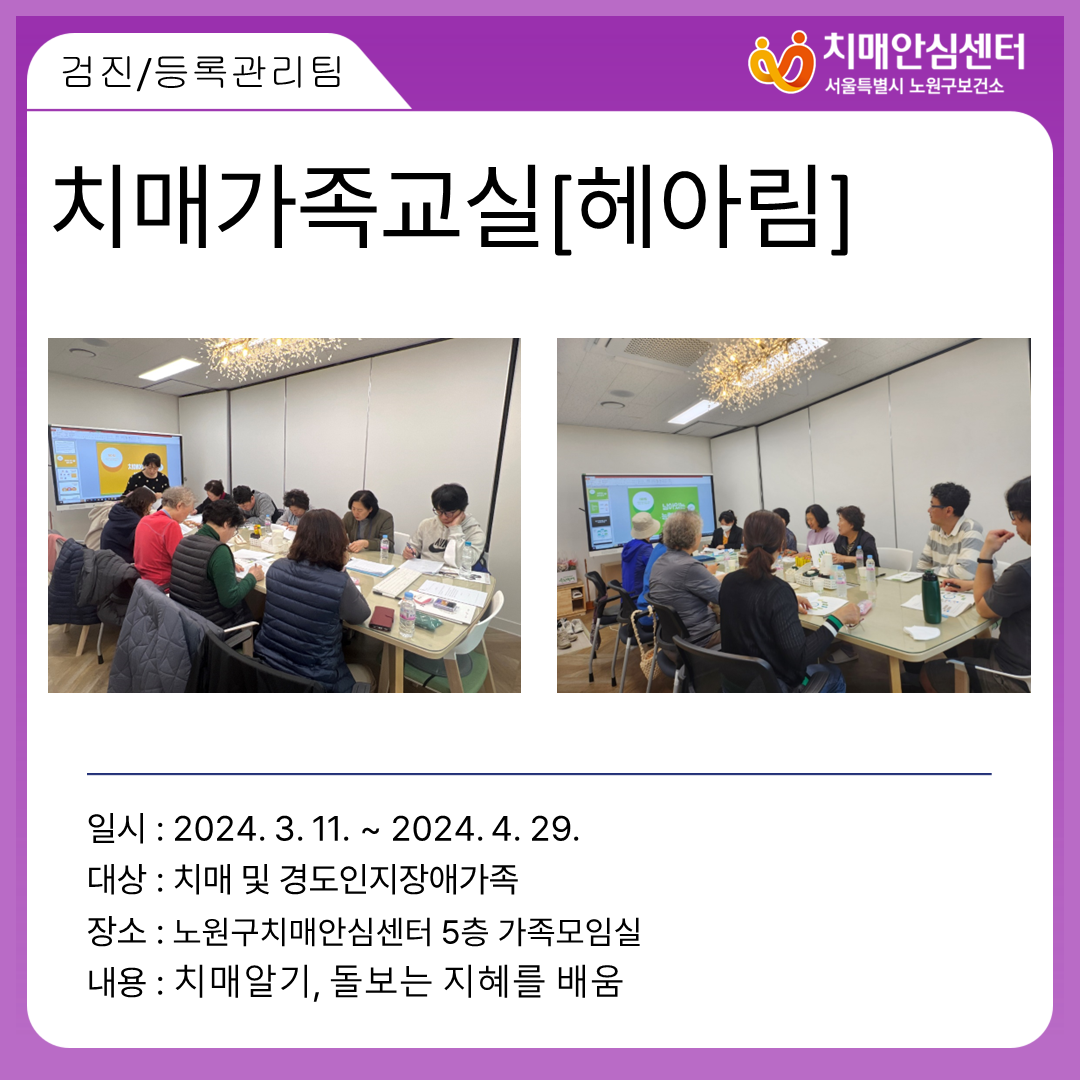 검진/등록관리팀

치매안심센터
서울특별시 노원구보건소

치매가족교실[헤아림]

일시 : 2024. 3. 11. ~ 2024. 4. 29.
대상 : 치매 및 경도인지장애가족
장소 : 노원구치매안심센터 5층 가족모임실
내용 : 치매알기, 돌보는 지혜를 배움